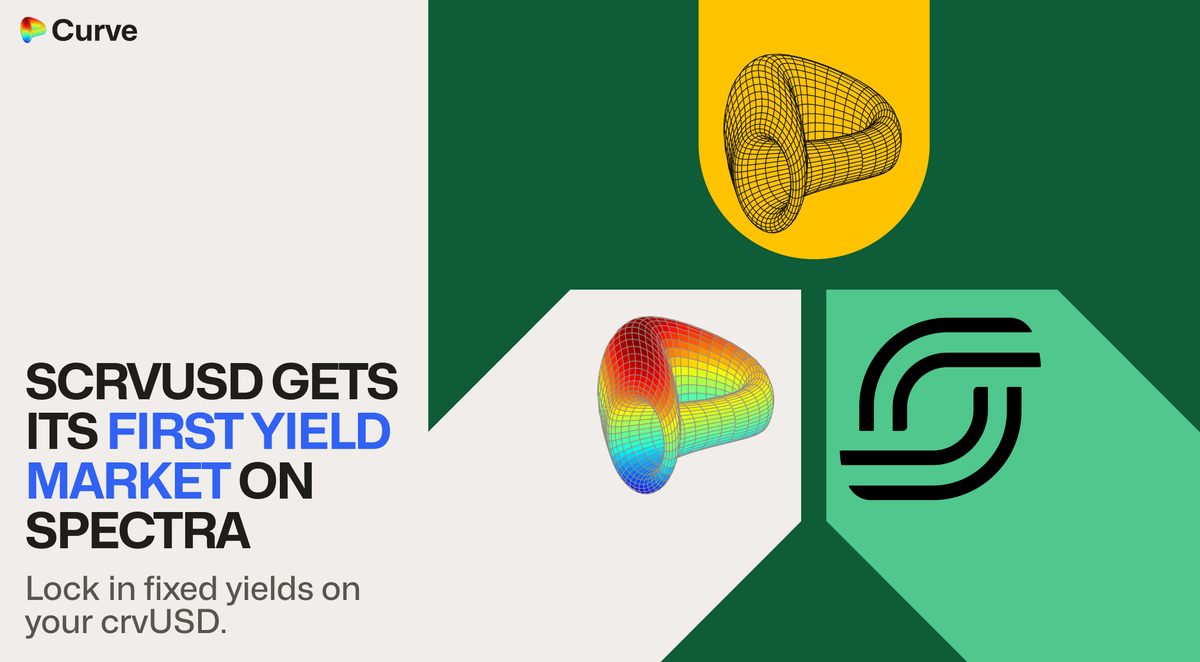 Curve

SCRVUSD GETS ITS FIRST YIELD MARKET ON SPECTRA

Lock in fixed yields on your crvUSD.